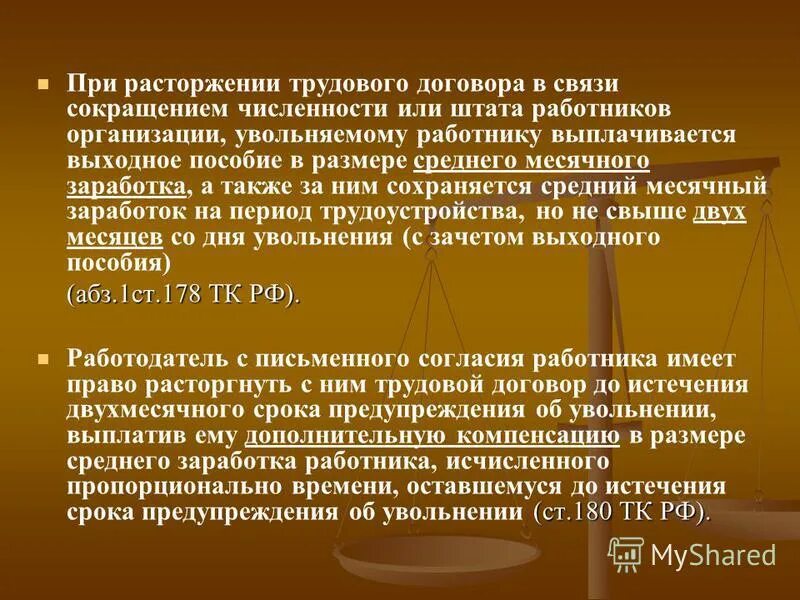 При расторжении трудового договора в связи сокращением численности или штата работников организации, увольняемому работнику выплачивается выходное пособие в размере среднего месячного заработка, а также за ним сохраняется средний месячный заработок на период трудоустройства, но не свыше двух месяцев со дня увольнения (с зачетом выходного пособия)

(абз.1ст.178 ТК РФ).

Работодатель с письменного согласия работника имеет право расторгнуть с ним трудовой договор до истечения двухмесячного срока предупреждения об увольнении, выплатив ему дополнительную компенсацию в размере среднего заработка работника, исчисленного пропорционально времени, оставшемуся до истечения срока предупреждения об увольнении (ст.180 ТК РФ).

MyShared